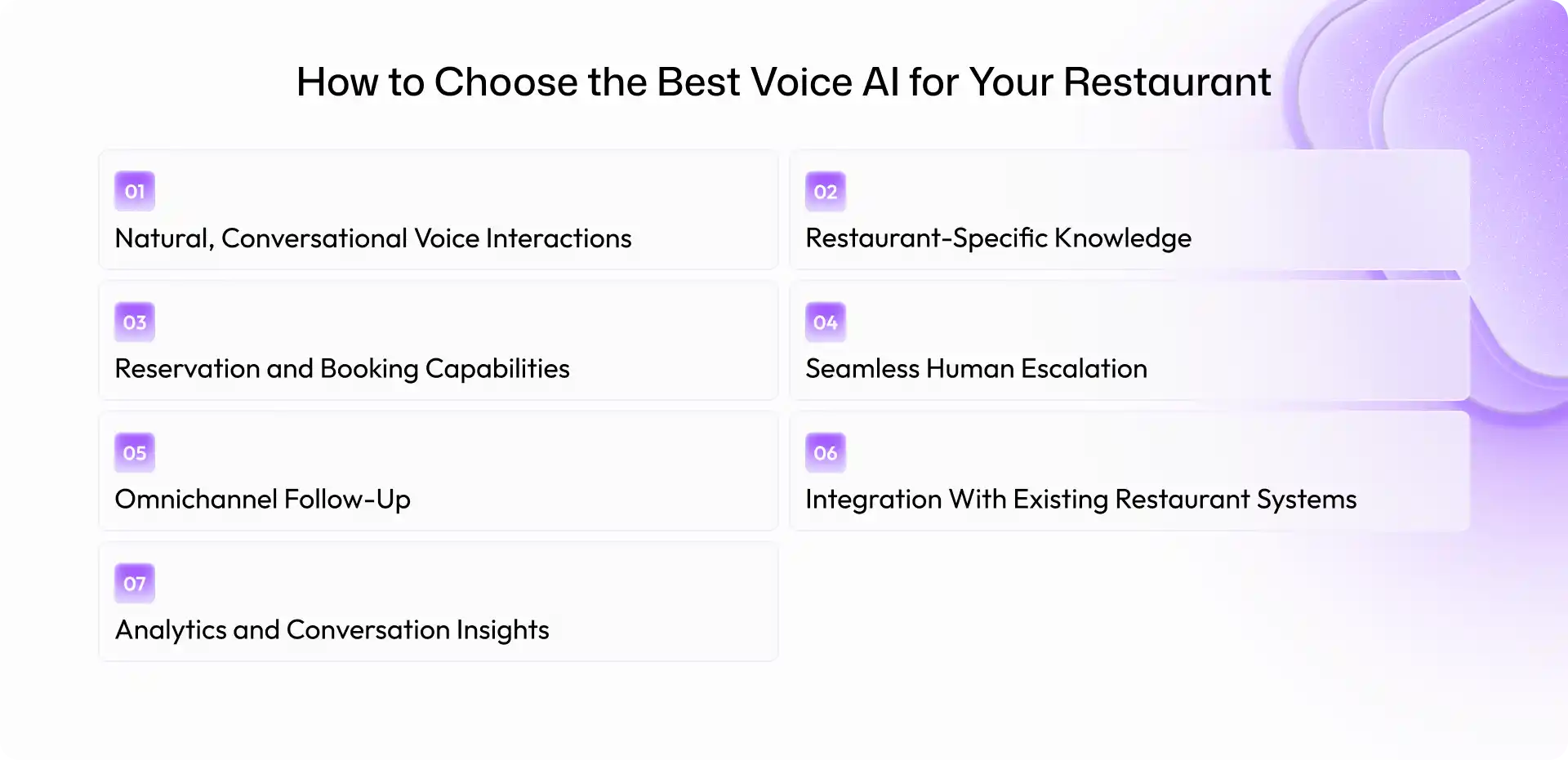 How to Choose the Best Voice AI for Your Restaurant

01
Natural, Conversational Voice Interactions

02
Restaurant-Specific Knowledge

03
Reservation and Booking Capabilities

04
Seamless Human Escalation

05
Omnichannel Follow-Up

06
Integration With Existing Restaurant Systems

07
Analytics and Conversation Insights